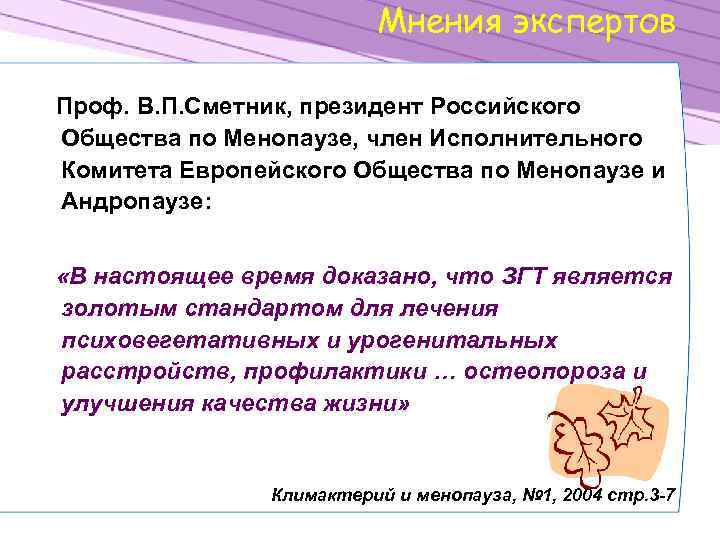 Мнения экспертов

Проф. В.П.Сметник, президент Российского Общества по Менопаузе, член Исполнительного Комитета Европейского Общества по Менопаузе и Андропаузе:

«В настоящее время доказано, что ЗГТ является золотым стандартом для лечения психовегетативных и урогенитальных расстройств, профилактики … остеопороза и улучшения качества жизни»

Климактерий и менопауза, №1, 2004 стр.3-7